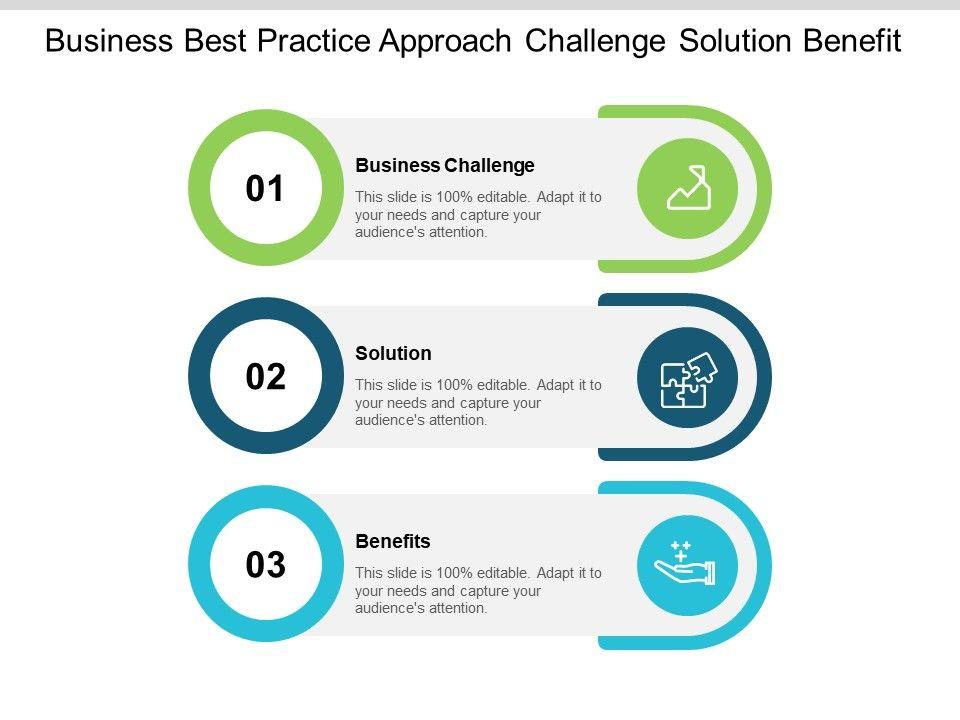 Business Best Practice Approach Challenge Solution Benefit

01

Business Challenge

This slide is 100% editable. Adapt it to your needs and capture your audience's attention.

02

Solution

This slide is 100% editable. Adapt it to your needs and capture your audience's attention.

03

Benefits

This slide is 100% editable. Adapt it to your needs and capture your audience's attention.